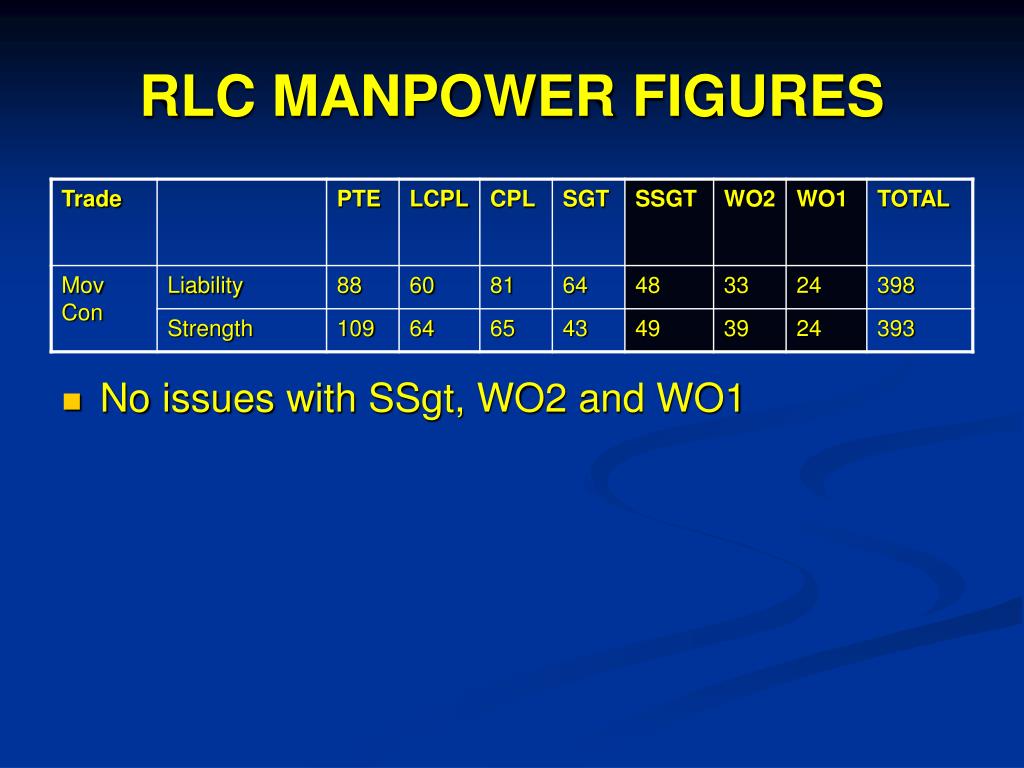 RLC MANPOWER FIGURES

| Trade | | PTE | LCPL | CPL | SGT | SSGT | WO2 | WO1 | TOTAL |
|---|---|---|---|---|---|---|---|---|---|
| Mov Con | Liability | 88 | 60 | 81 | 64 | 48 | 33 | 24 | 398 |
| | Strength | 109 | 64 | 65 | 43 | 49 | 39 | 24 | 393 |

No issues with SSgt, WO2 and WO1